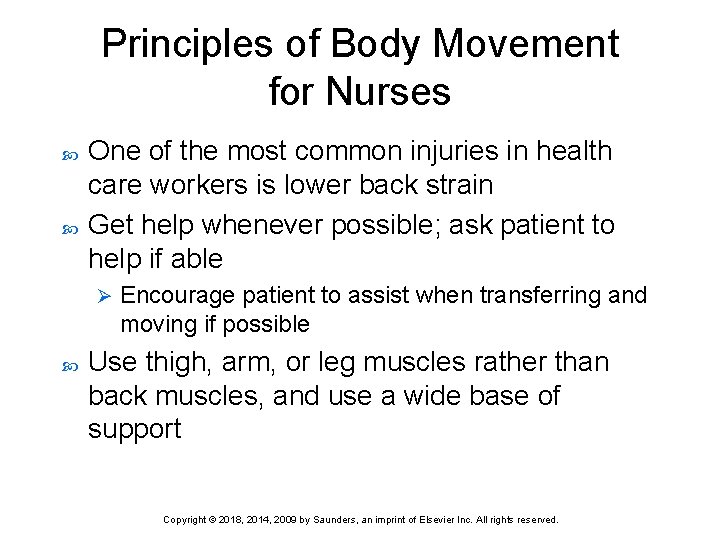 Principles of Body Movement for Nurses

One of the most common injuries in health care workers is lower back strain

Get help whenever possible; ask patient to help if able

Encourage patient to assist when transferring and moving if possible

Use thigh, arm, or leg muscles rather than back muscles, and use a wide base of support

Copyright © 2018, 2014, 2009 by Saunders, an imprint of Elsevier Inc. All rights reserved.